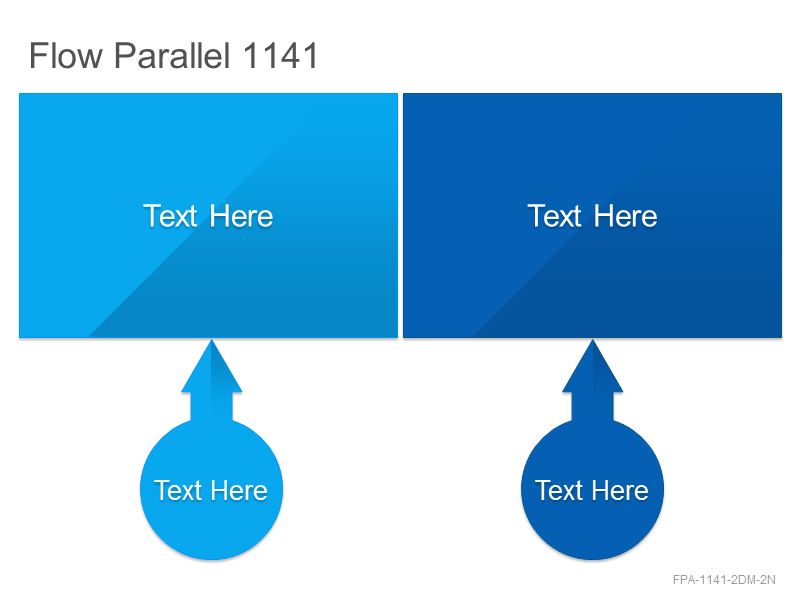 Flow Parallel 1141

Text Here

Text Here

Text Here

Text Here

FPA-1141-2DM-2N